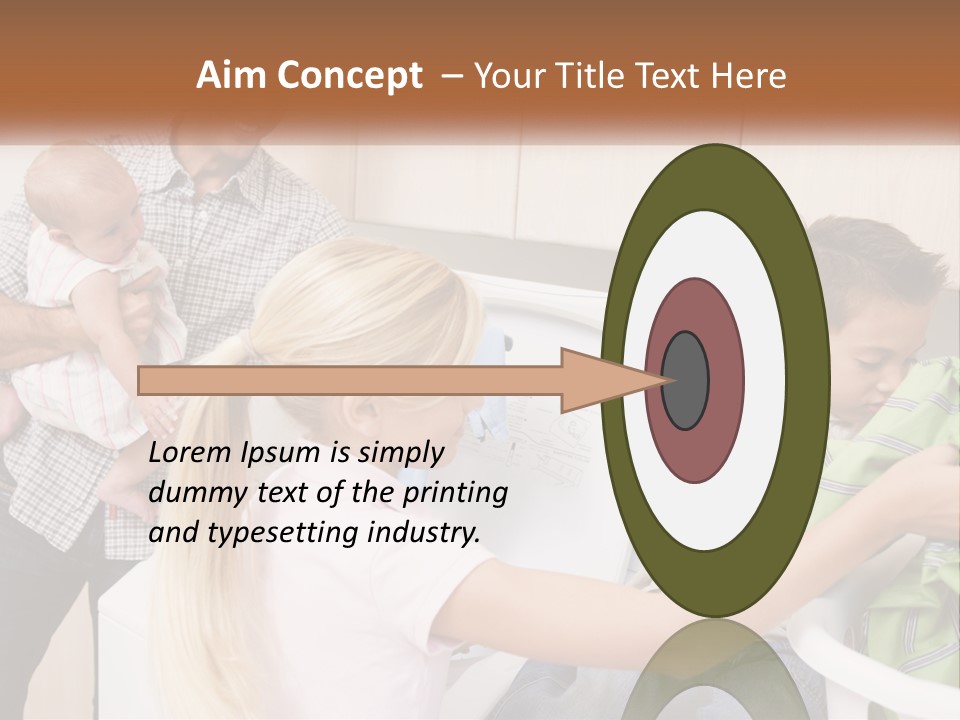 Aim Concept – Your Title Text Here

Lorem Ipsum is simply dummy text of the printing and typesetting industry.